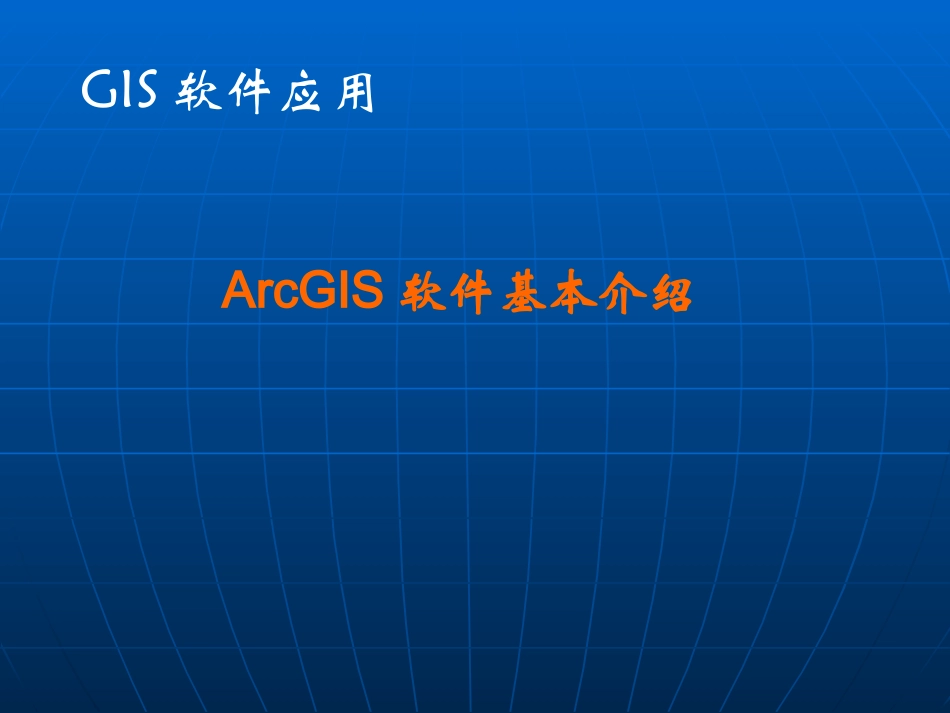 GIS 软件应用

ArcGIS 软件基本介绍